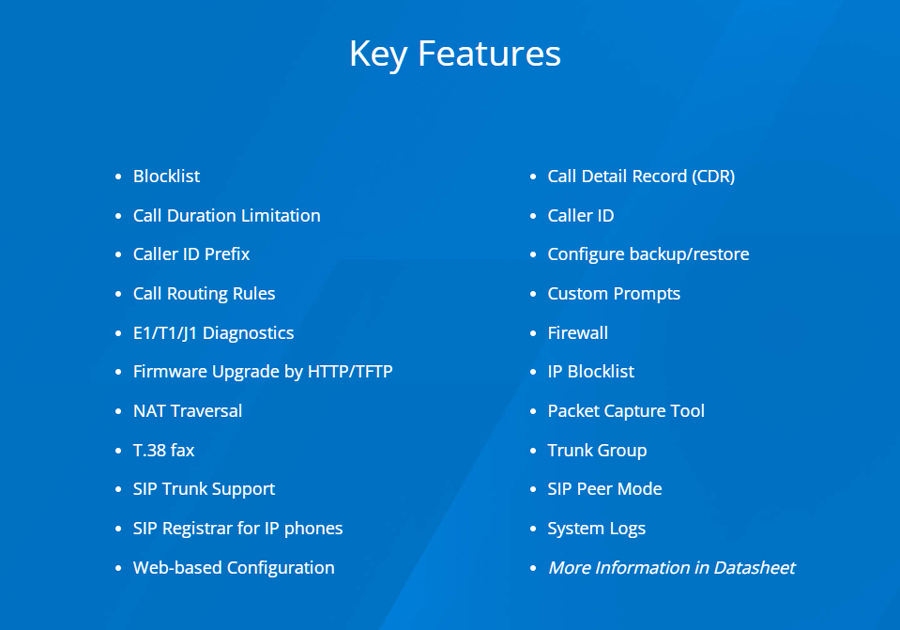 Key Features

- Blocklist
- Call Duration Limitation
- Caller ID Prefix
- Call Routing Rules
- E1/T1/J1 Diagnostics
- Firmware Upgrade by HTTP/TFTP
- NAT Traversal
- T.38 fax
- SIP Trunk Support
- SIP Registrar for IP phones
- Web-based Configuration

- Call Detail Record (CDR)
- Caller ID
- Configure backup/restore
- Custom Prompts
- Firewall
- IP Blocklist
- Packet Capture Tool
- Trunk Group
- SIP Peer Mode
- System Logs
- More Information in Datasheet